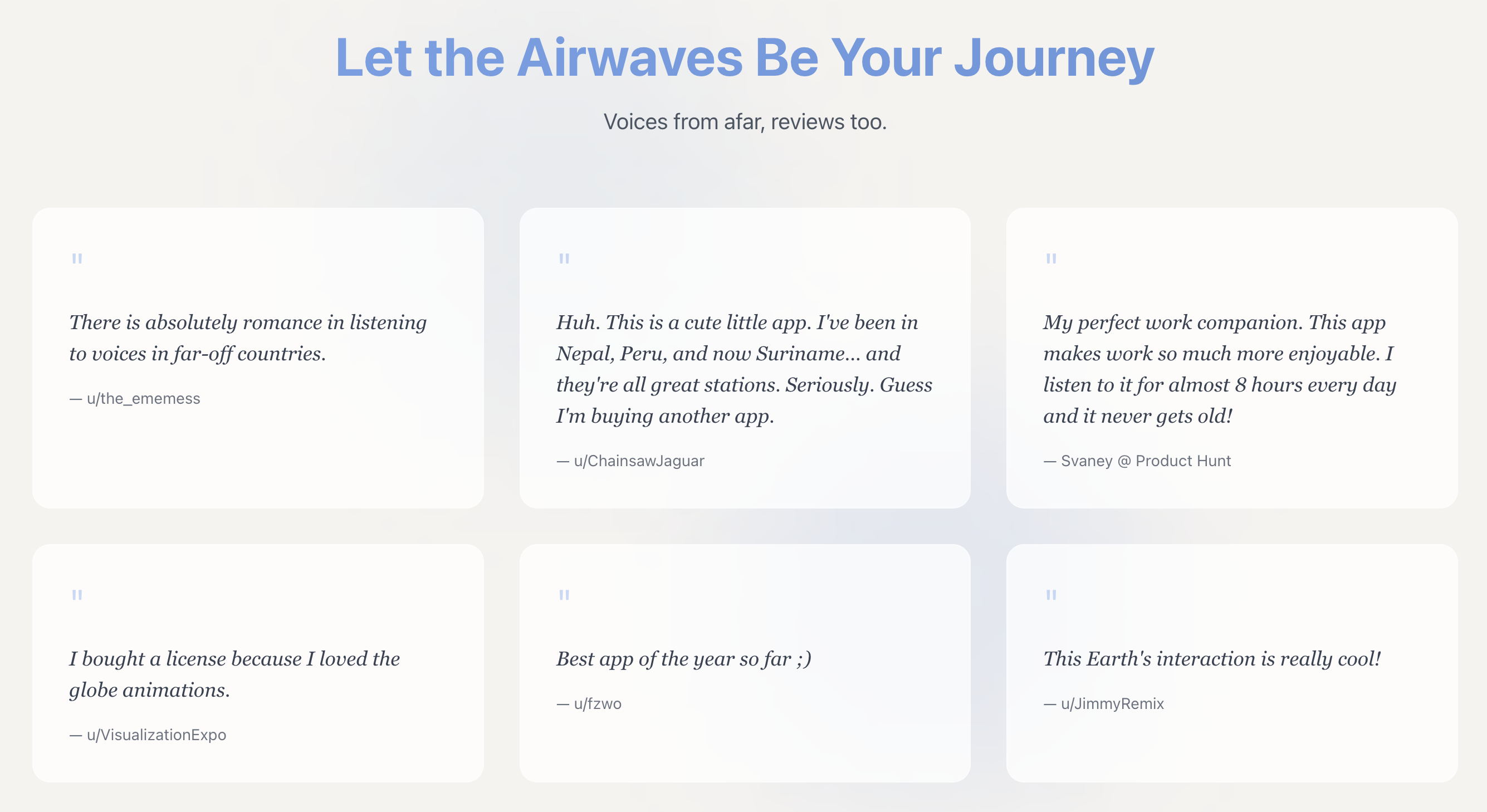 Let the Airwaves Be Your Journey

Voices from afar, reviews too.

"

There is absolutely romance in listening to voices in far-off countries.

— u/the_ememess

"

Huh. This is a cute little app. I've been in Nepal, Peru, and now Suriname... and they're all great stations. Seriously. Guess I'm buying another app.

— u/ChainsawJaguar

"

My perfect work companion. This app makes work so much more enjoyable. I listen to it for almost 8 hours every day and it never gets old!

— Svaney @ Product Hunt

"

I bought a license because I loved the globe animations.

— u/VisualizationExpo

"

Best app of the year so far ;)

— u/fzwo

"

This Earth's interaction is really cool!

— u/JimmyRemix